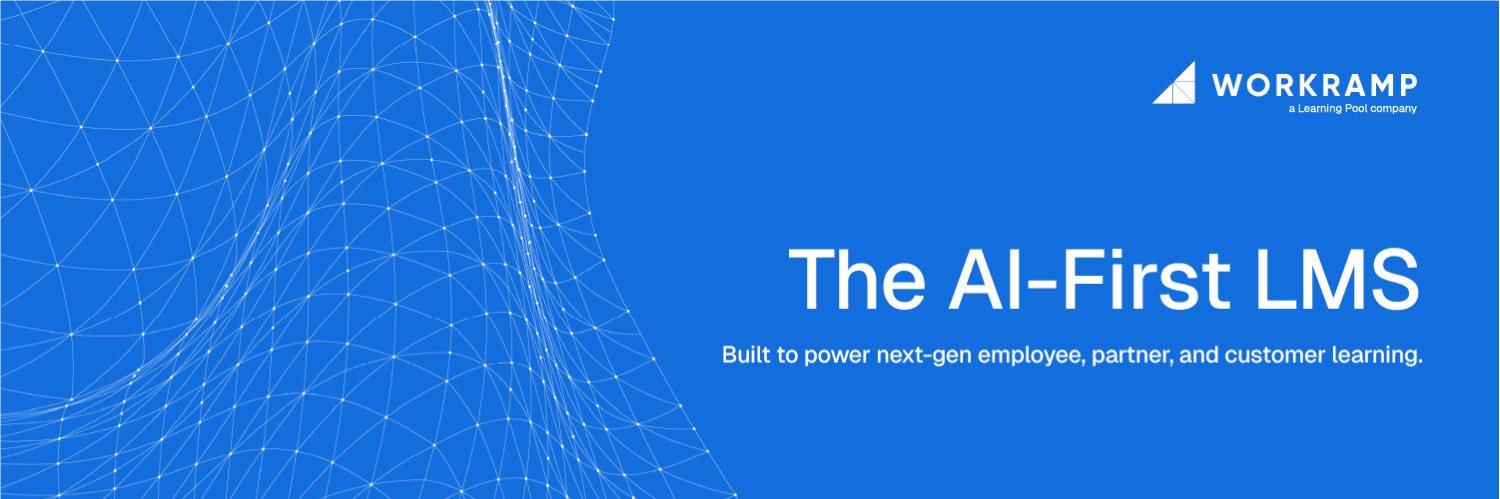 WORKRAMP
a Learning Pool company

The AI-First LMS

Built to power next-gen employee, partner, and customer learning.